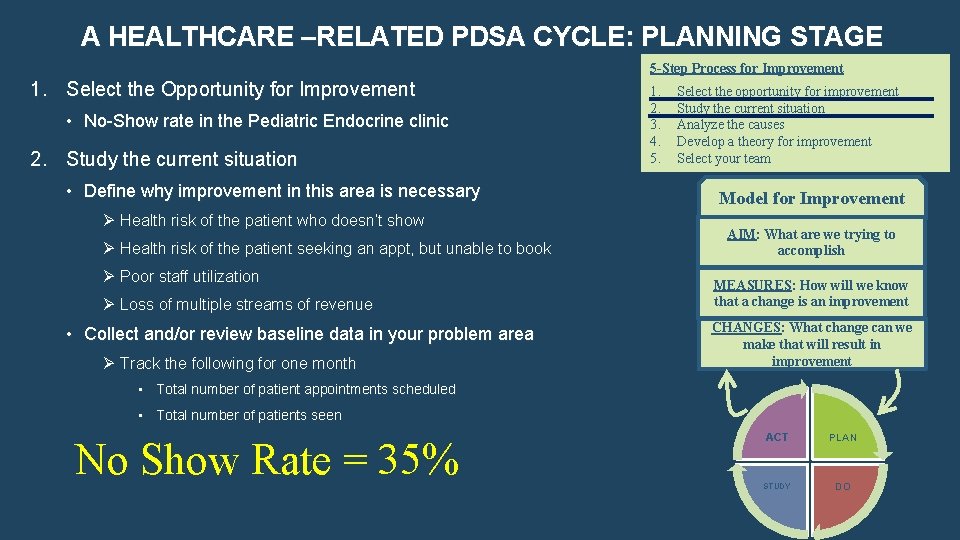 A HEALTHCARE –RELATED PDSA CYCLE: PLANNING STAGE

1. Select the Opportunity for Improvement

• No-Show rate in the Pediatric Endocrine clinic

2. Study the current situation

• Define why improvement in this area is necessary

➢ Health risk of the patient who doesn't show

➢ Health risk of the patient seeking an appt, but unable to book

➢ Poor staff utilization

➢ Loss of multiple streams of revenue

• Collect and/or review baseline data in your problem area

➢ Track the following for one month

• Total number of patient appointments scheduled

• Total number of patients seen

No Show Rate = 35%

5-Step Process for Improvement

1. Select the opportunity for improvement
2. Study the current situation
3. Analyze the causes
4. Develop a theory for improvement
5. Select your team

Model for Improvement

AIM: What are we trying to accomplish

MEASURES: How will we know that a change is an improvement

CHANGES: What change can we make that will result in improvement

ACT

PLAN

STUDY

DO